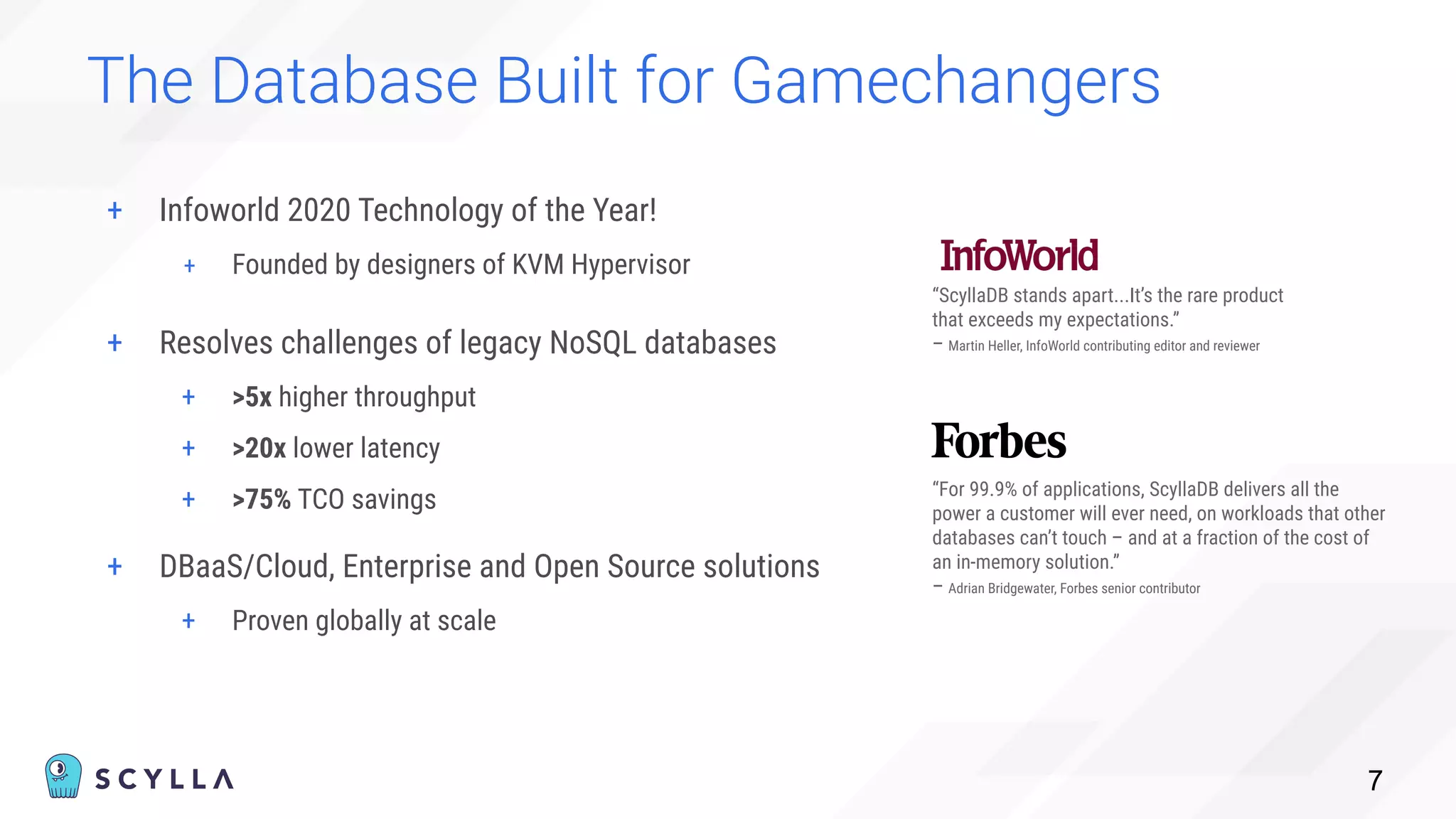 The Database Built for Gamechangers

+ Infoworld 2020 Technology of the Year!

+ Founded by designers of KVM Hypervisor

+ Resolves challenges of legacy NoSQL databases

+ >5x higher throughput

+ >20x lower latency

+ >75% TCO savings

+ DBaaS/Cloud, Enterprise and Open Source solutions

+ Proven globally at scale

InfoWorld

“ScyllaDB stands apart...It’s the rare product that exceeds my expectations.”

– Martin Heller, InfoWorld contributing editor and reviewer

Forbes

“For 99.9% of applications, ScyllaDB delivers all the power a customer will ever need, on workloads that other databases can’t touch – and at a fraction of the cost of an in-memory solution.”

– Adrian Bridgewater, Forbes senior contributor

SCYLLA

7